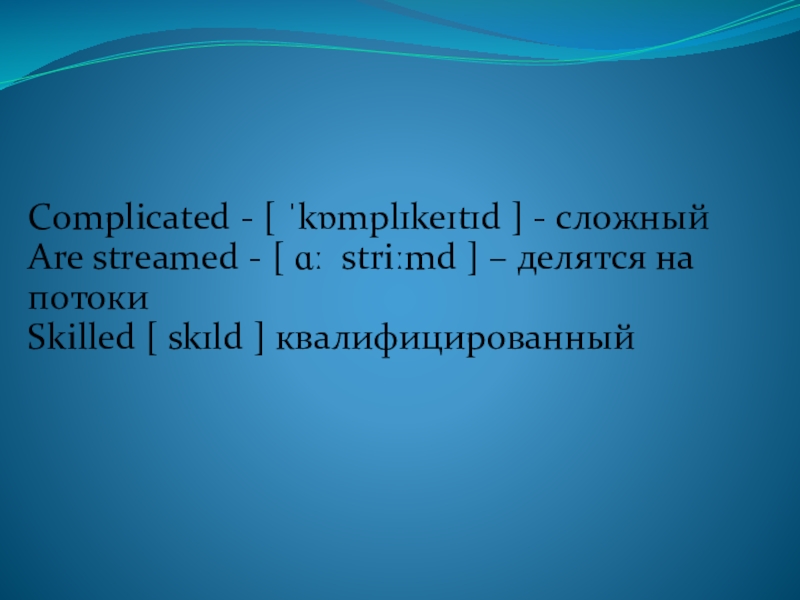 Complicated - [ ˈkɒmplɪkeɪtɪd ] - сложный
Are streamed - [ ɑː striːmd ] – делятся на потоки
Skilled [ skɪld ] квалифицированный